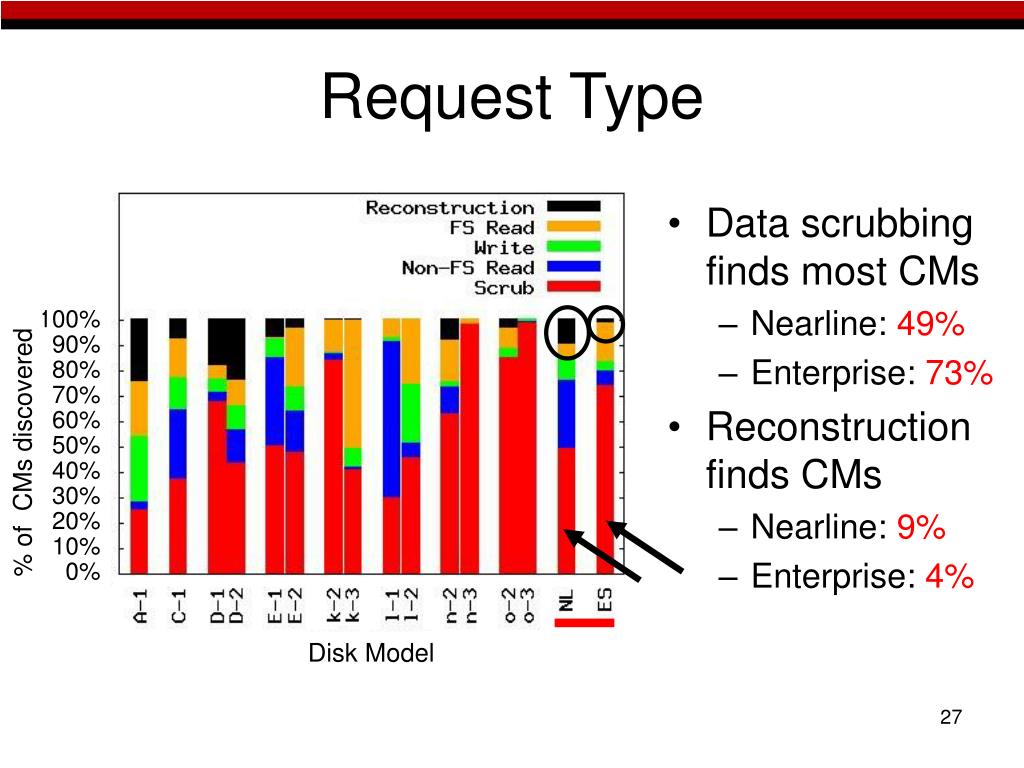 Request Type

Reconstruction
FS Read
Write
Non-FS Read
Scrub

% of CMs discovered

100%
90%
80%
70%
60%
50%
40%
30%
20%
10%
0%

A-1 C-1 D-1 D-2 E-1 E-2 k-2 k-3 l-1 l-2 n-2 n-3 o-2 o-3 NL ES

Disk Model

• Data scrubbing finds most CMs
– Nearline: 49%
– Enterprise: 73%
• Reconstruction finds CMs
– Nearline: 9%
– Enterprise: 4%

27